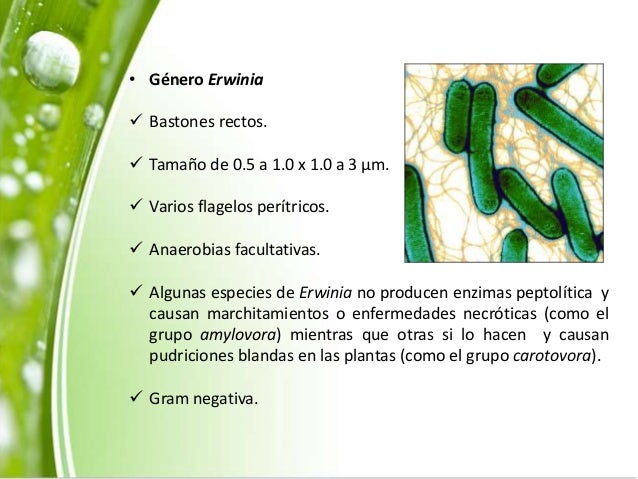 • Género Erwinia

✓ Bastones rectos.

✓ Tamaño de 0.5 a 1.0 x 1.0 a 3 µm.

✓ Varios flagelos perítricos.

✓ Anaerobias facultativas.

✓ Algunas especies de Erwinia no producen enzimas peptolítica y causan marchitamientos o enfermedades necróticas (como el grupo amylovora) mientras que otras si lo hacen y causan pudriciones blandas en las plantas (como el grupo carotovora).

✓ Gram negativa.